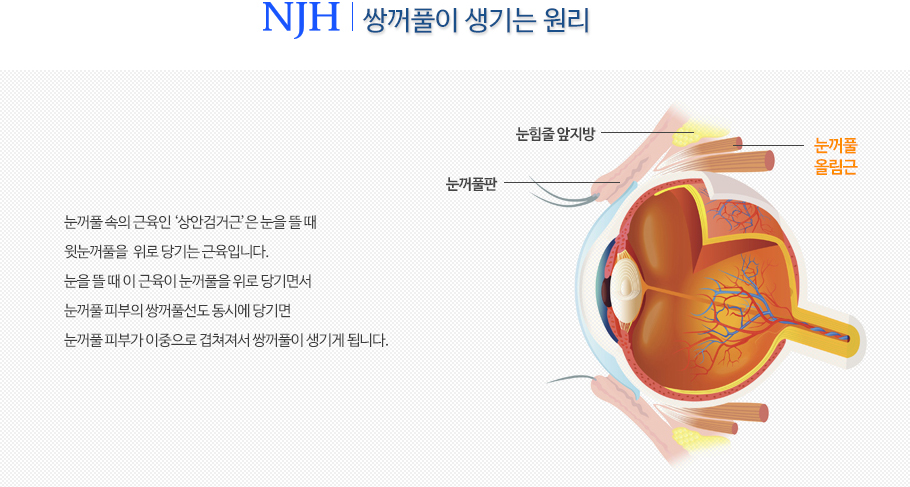 NJH | 쌍꺼풀이 생기는 원리

눈꺼풀 속의 근육인 '상안검거근' 은 눈을 뜰 때 윗눈꺼풀을 위로 당기는 근육입니다.
눈을 뜰 때 이 근육이 눈꺼풀을 위로 당기면서 눈꺼풀 피부의 쌍꺼풀선도 동시에 당기면 눈꺼풀 피부가 이중으로 겹쳐져서 쌍꺼풀이 생기게 됩니다.

눈힘줄 앞지방

눈꺼풀판

눈꺼풀
올림근